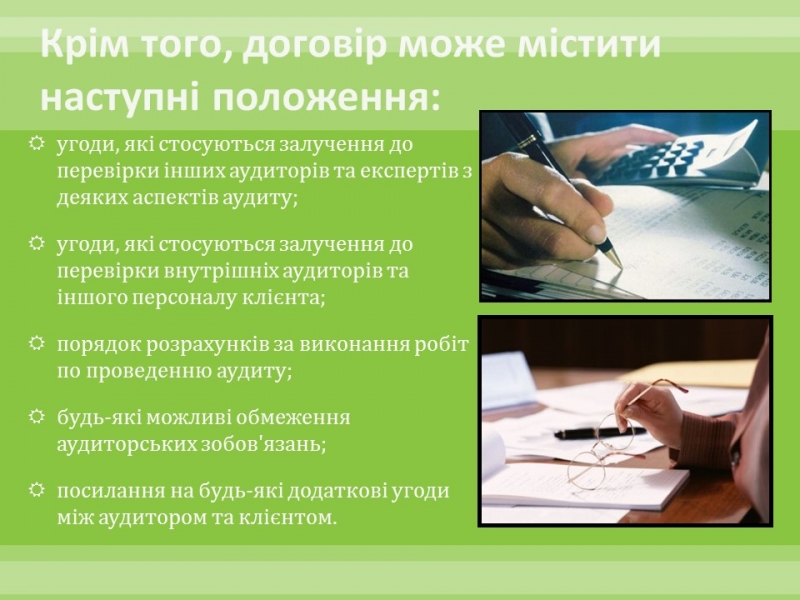 Крім того, договір може містити наступні положення:

угоди, які стосуються залучення до перевірки інших аудиторів та експертів з деяких аспектів аудиту;

угоди, які стосуються залучення до перевірки внутрішніх аудиторів та іншого персоналу клієнта;

порядок розрахунків за виконання робіт по проведенню аудиту;

будь-які можливі обмеження аудиторських зобов'язань;

посилання на будь-які додаткові угоди між аудитором та клієнтом.